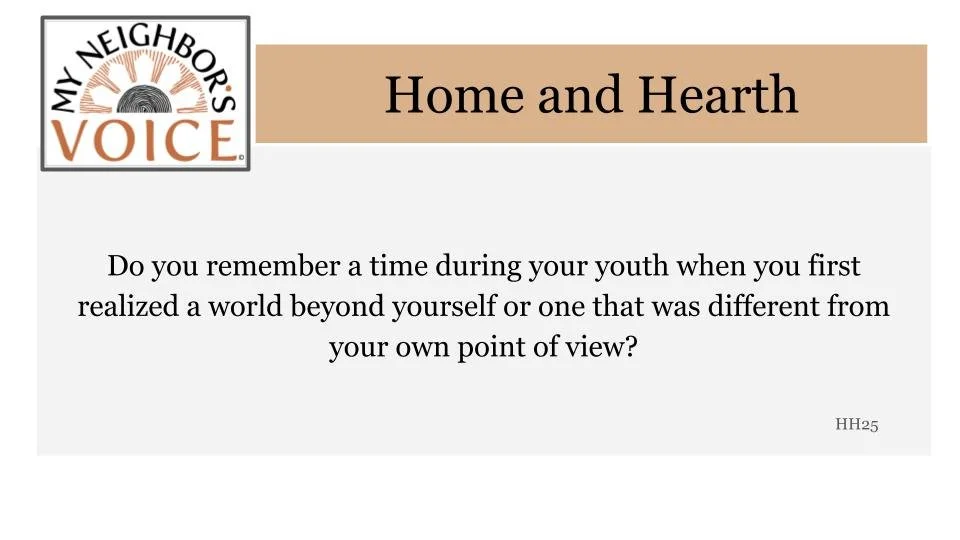 MY NEIGHBOR'S VOICE

Home and Hearth

Do you remember a time during your youth when you first realized a world beyond yourself or one that was different from your own point of view?

HH25